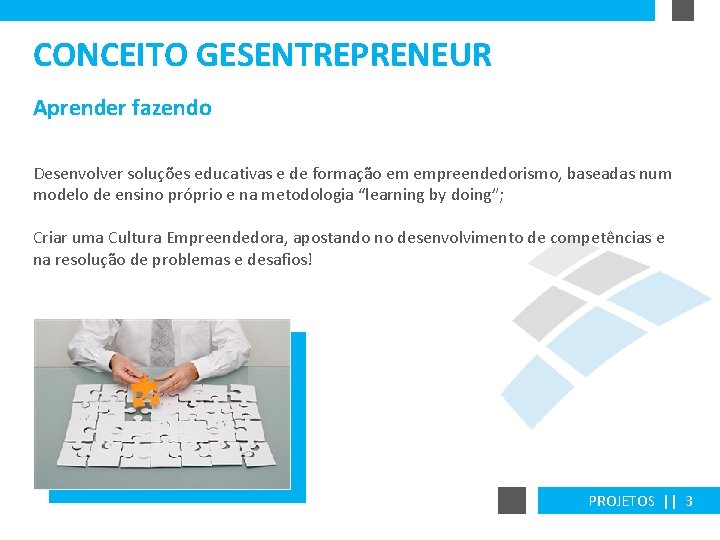 CONCEITO GESENTREPRENEUR

Aprender fazendo

Desenvolver soluções educativas e de formação em empreendedorismo, baseadas num modelo de ensino próprio e na metodologia “learning by doing”;

Criar uma Cultura Empreendedora, apostando no desenvolvimento de competências e na resolução de problemas e desafios!

PROJETOS || 3